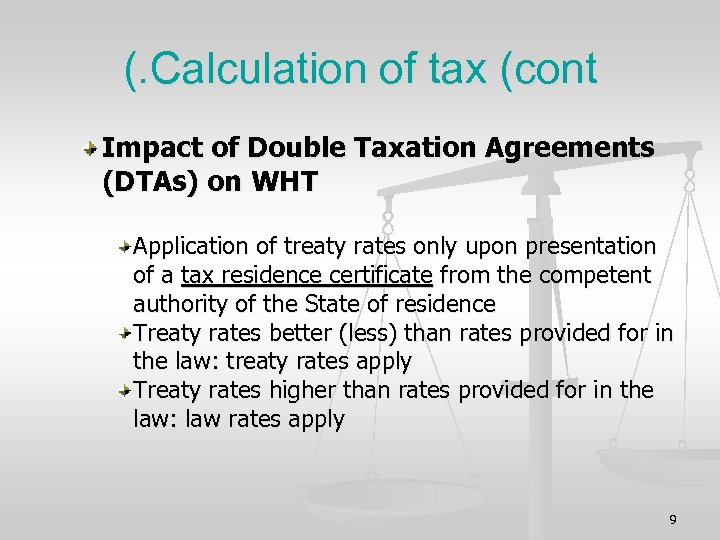 (.Calculation of tax (cont

Impact of Double Taxation Agreements (DTAs) on WHT

Application of treaty rates only upon presentation of a tax residence certificate from the competent authority of the State of residence
Treaty rates better (less) than rates provided for in the law: treaty rates apply
Treaty rates higher than rates provided for in the law: law rates apply

9